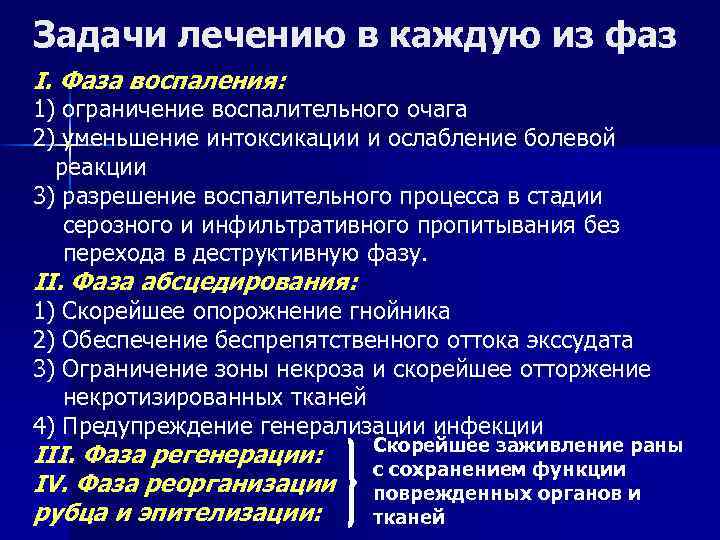 Задачи лечению в каждую из фаз

I. Фаза воспаления:
1) ограничение воспалительного очага
2) уменьшение интоксикации и ослабление болевой реакции
3) разрешение воспалительного процесса в стадии серозного и инфильтративного пропитывания без перехода в деструктивную фазу.

II. Фаза абсцедирования:
1) Скорейшее опорожнение гнойника
2) Обеспечение беспрепятственного оттока экссудата
3) Ограничение зоны некроза и скорейшее отторжение некротизированных тканей
4) Предупреждение генерализации инфекции

III. Фаза регенерации:
IV. Фаза реорганизации рубца и эпителизации:

Скорейшее заживление раны с сохранением функции поврежденных органов и тканей